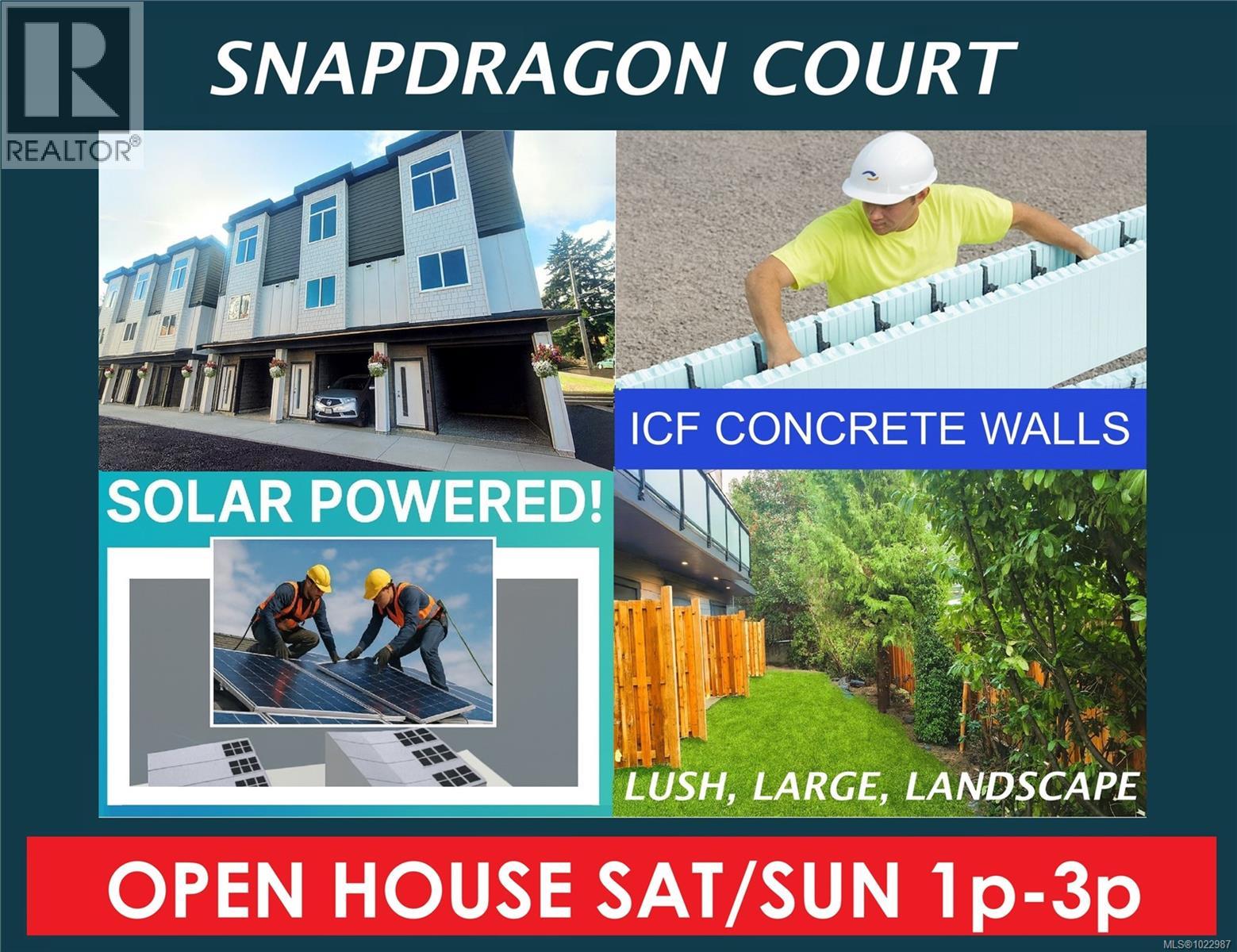 REALTOR®

SNAPDRAGON COURT

ICF CONCRETE WALLS

SOLAR POWERED!

LUSH, LARGE, LANDSCAPE

OPEN HOUSE SAT/SUN 1p-3p

MLS®1022987